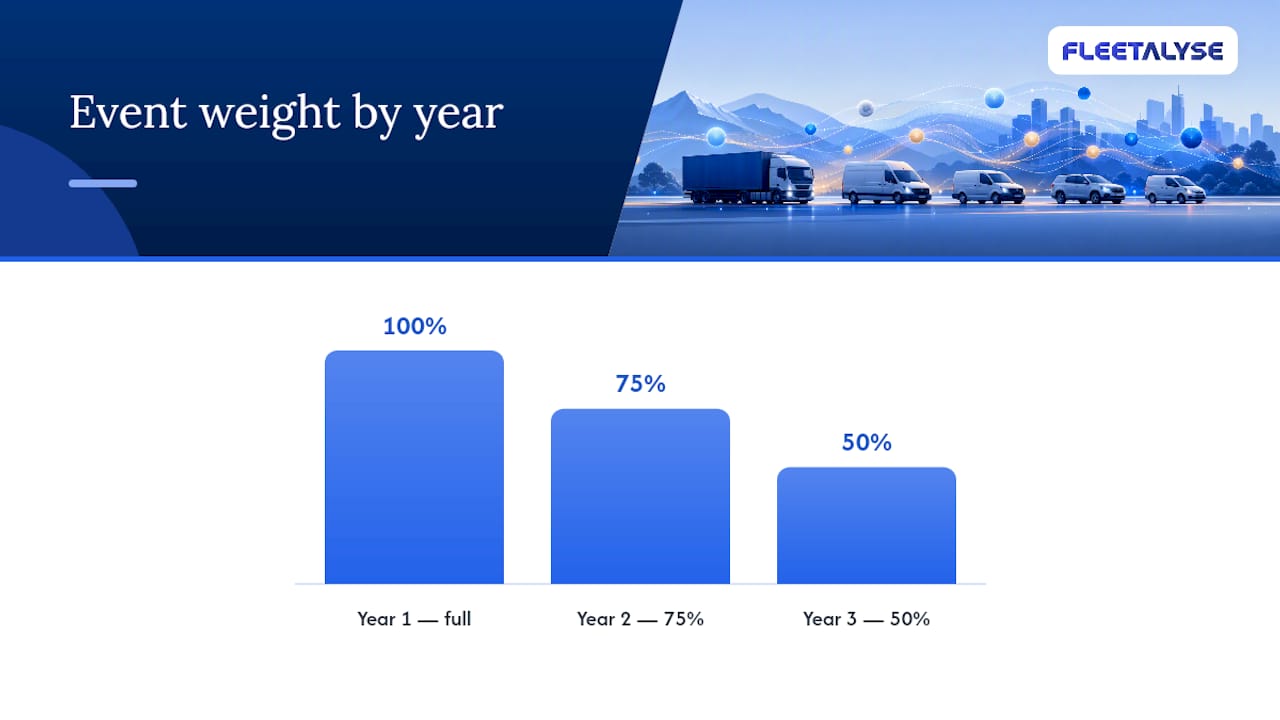 Event weight by year

FLEETALYSE

100%

75%

50%

Year 1 — full

Year 2 — 75%

Year 3 — 50%